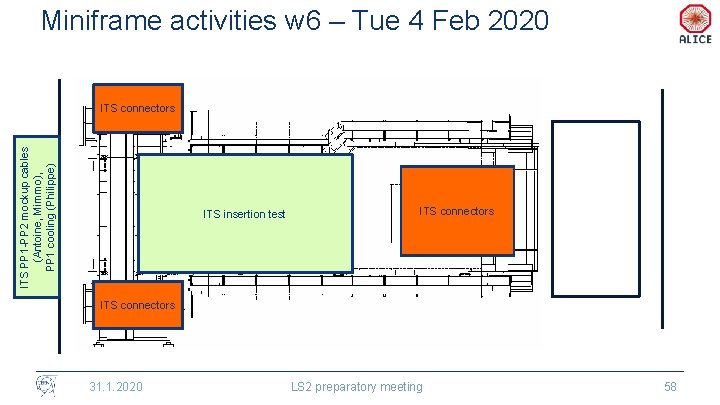 Miniframe activities w6 – Tue 4 Feb 2020

ALICE

ITS PP1-PP2 mockup cables (Antoine, Mimmo), PP1 cooling (Philippe)

ITS connectors

ITS insertion test

ITS connectors

ITS connectors

31.1.2020

LS2 preparatory meeting

58